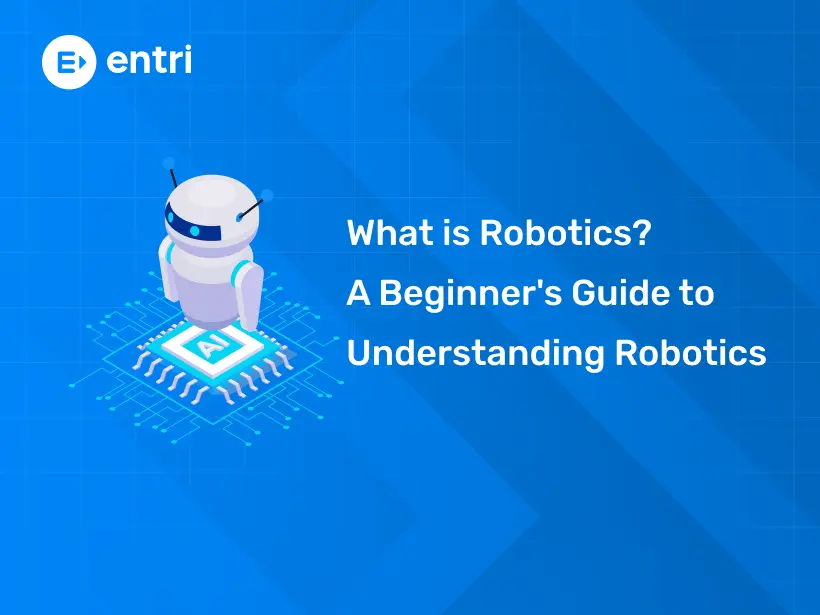 entri

AI

What is Robotics?
A Beginner's Guide to
Understanding Robotics